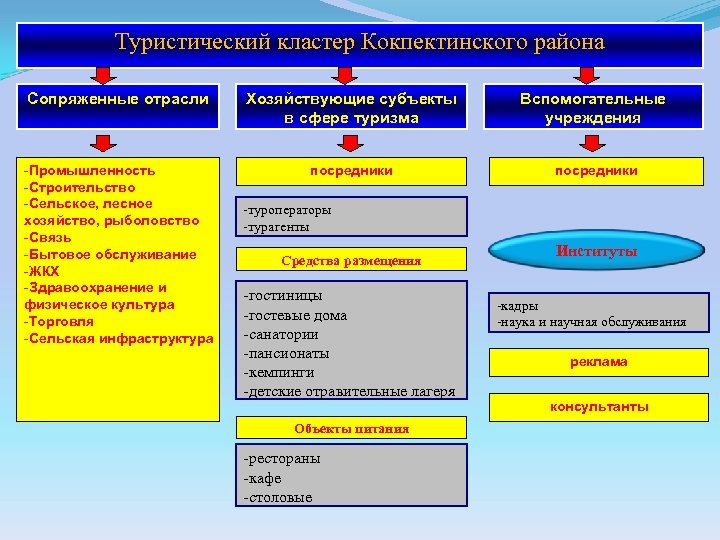 Туристический кластер Кокпектинского района

Сопряженные отрасли

-Промышленность
-Строительство
-Сельское, лесное хозяйство, рыболовство
-Связь
-Бытовое обслуживание
-ЖКХ
-Здравоохранение и физическое культура
-Торговля
-Сельская инфраструктура

Хозяйствующие субъекты в сфере туризма

посредники

-туроператоры
-турагенты

Средства размещения

-гостиницы
-гостевые дома
-санатории
-пансионаты
-кемпинги
-детские отравительные лагеря

Объекты питания

-рестораны
-кафе
-столовые

Вспомогательные учреждения

посредники

Институты

-кадры
-наука и научная обслуживания

реклама

консультанты